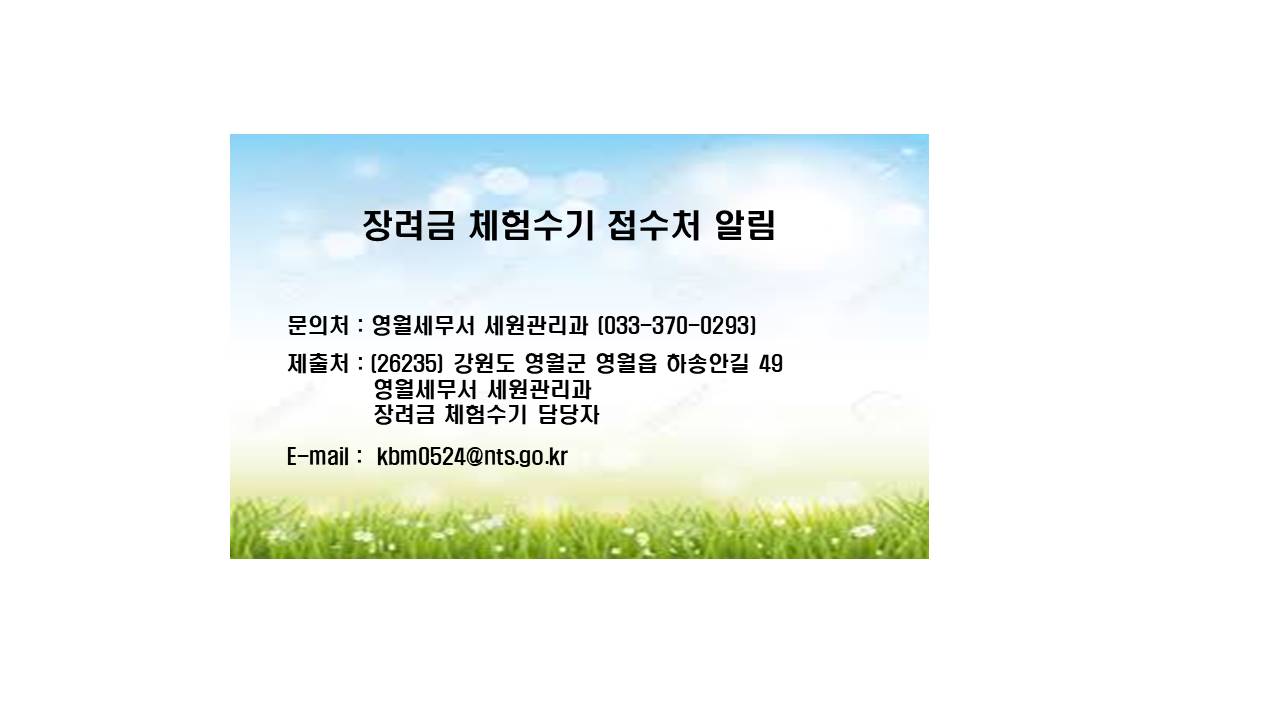 장려금 체험수기 접수처 알림

문의처 : 영월세무서 세원관리과 (033-370-0293)

제출처 : (26235) 강원도 영월군 영월읍 하송안길 49
영월세무서 세원관리과
장려금 체험수기 담당자

E-mail : kbm0524@nts.go.kr